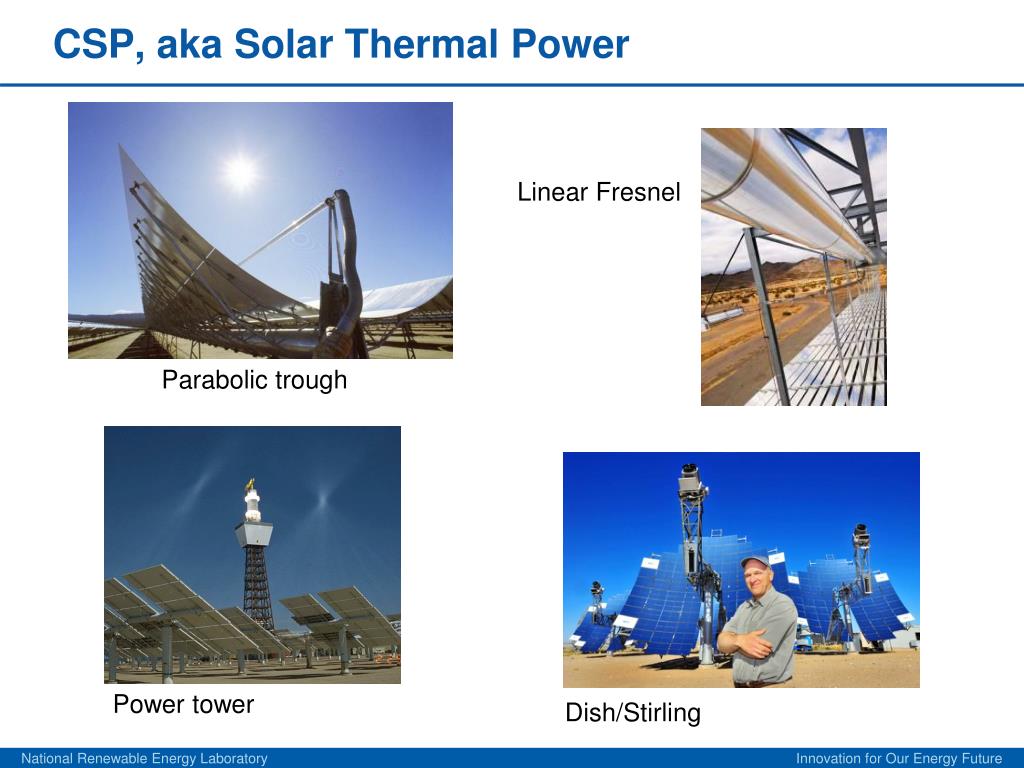 CSP, aka Solar Thermal Power

Linear Fresnel

Parabolic trough

Power tower

Dish/Stirling

National Renewable Energy Laboratory

Innovation for Our Energy Future